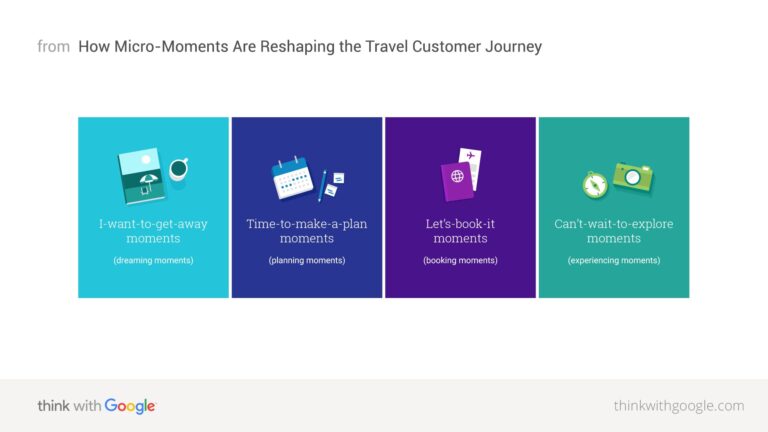 from How Micro-Moments Are Reshaping the Travel Customer Journey

I-want-to-get-away moments

(dreaming moments)

Time-to-make-a-plan moments

(planning moments)

Let's-book-it moments

(booking moments)

Can't-wait-to-explore moments

(experiencing moments)

think with Google

thinkwithgoogle.com